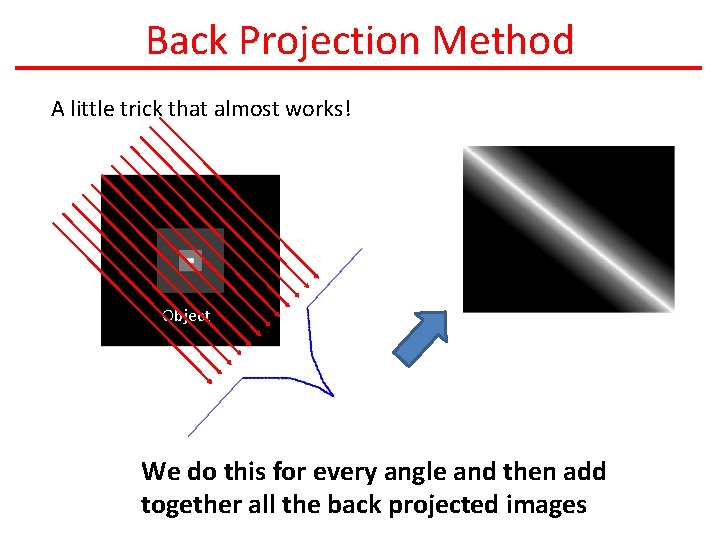 Back Projection Method

A little trick that almost works!

Object

We do this for every angle and then add together all the back projected images